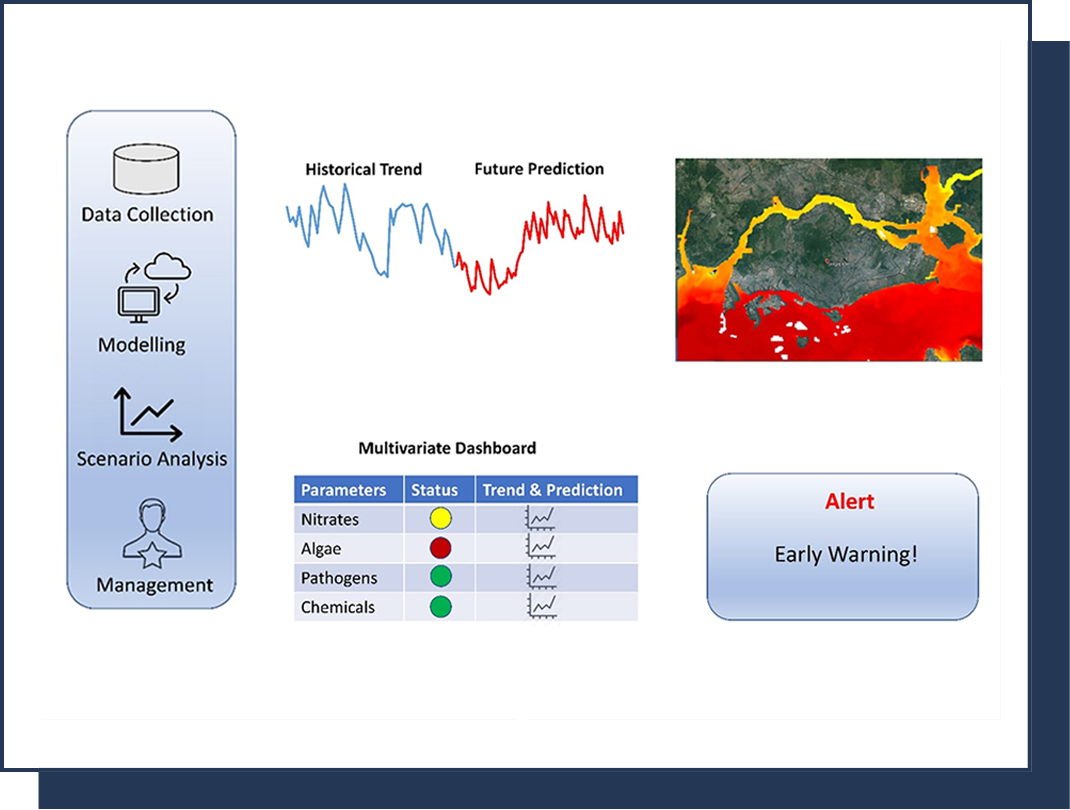 Data Collection

Modelling

Scenario Analysis

Management

Historical Trend

Future Prediction

Multivariate Dashboard

| Parameters | Status | Trend & Prediction |
|---|---|---|
| Nitrates | | |
| Algae | | |
| Pathogens | | |
| Chemicals | | |

Alert

Early Warning!